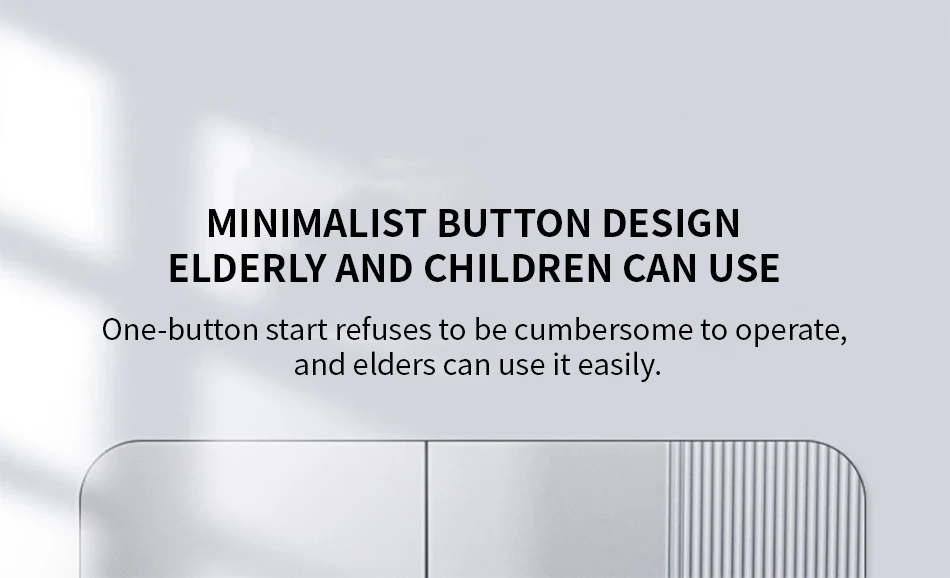 MINIMALIST BUTTON DESIGN
ELDERLY AND CHILDREN CAN USE

One-button start refuses to be cumbersome to operate, and elders can use it easily.